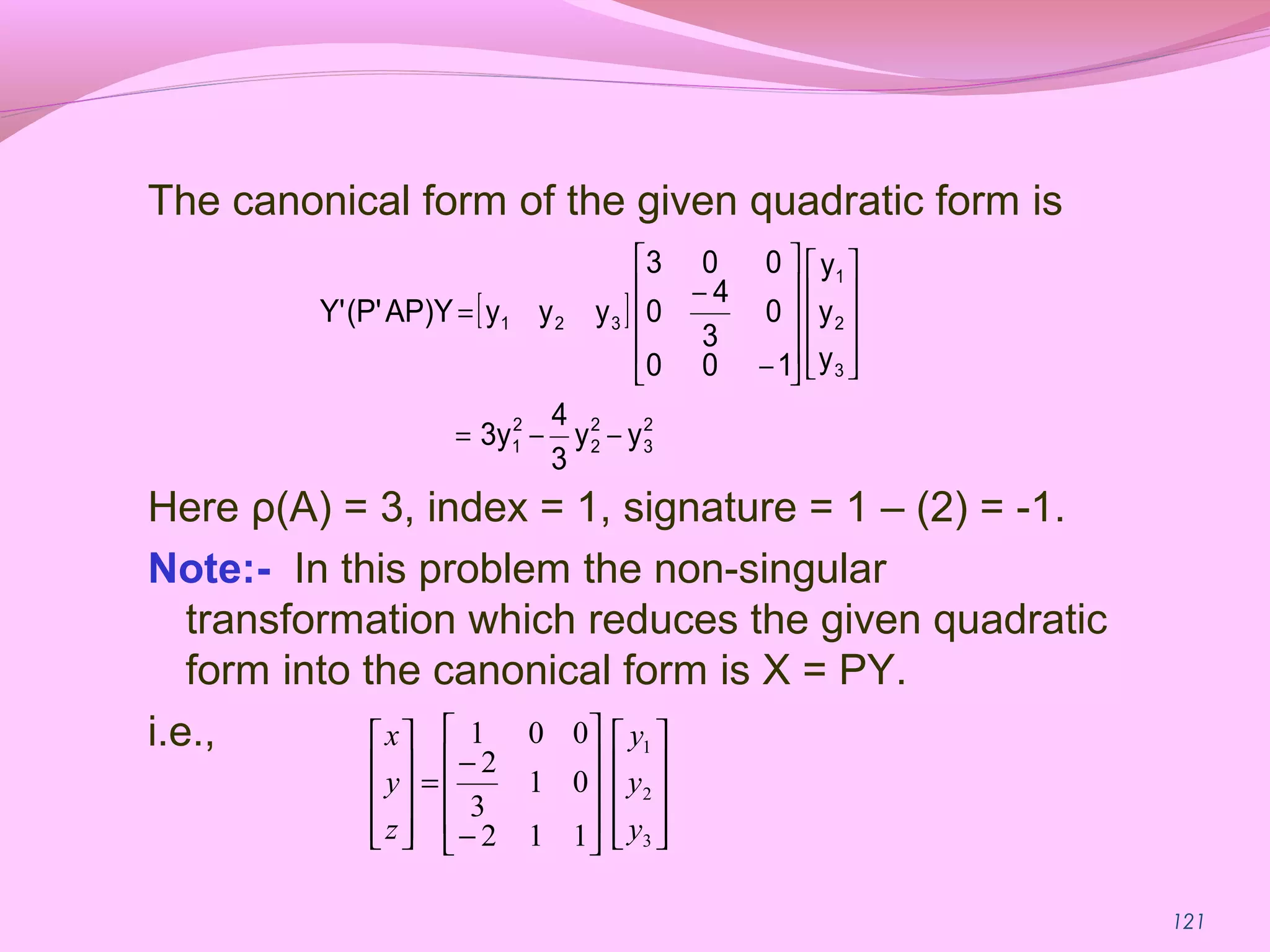 The canonical form of the given quadratic form is

$Y'(P'AP)Y = \begin{bmatrix} y_1 & y_2 & y_3 \end{bmatrix} \begin{bmatrix} 3 & 0 & 0 \\ 0 & \frac{-4}{3} & 0 \\ 0 & 0 & -1 \end{bmatrix} \begin{bmatrix} y_1 \\ y_2 \\ y_3 \end{bmatrix}$

$= 3y_1^2 - \frac{4}{3}y_2^2 - y_3^2$

Here ρ(A) = 3, index = 1, signature = 1 – (2) = -1.

Note:- In this problem the non-singular transformation which reduces the given quadratic form into the canonical form is X = PY.

i.e., $\begin{bmatrix} x \\ y \\ z \end{bmatrix} = \begin{bmatrix} 1 & 0 & 0 \\ \frac{-2}{3} & 1 & 0 \\ -2 & 1 & 1 \end{bmatrix} \begin{bmatrix} y_1 \\ y_2 \\ y_3 \end{bmatrix}$

121